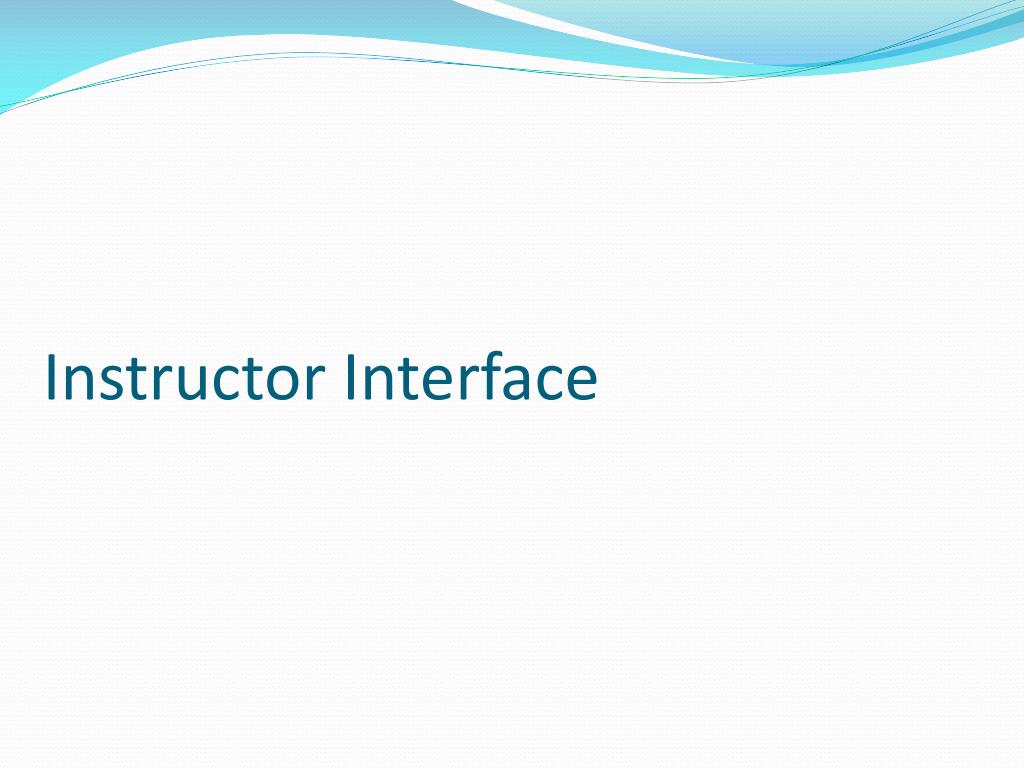 Instructor Interface